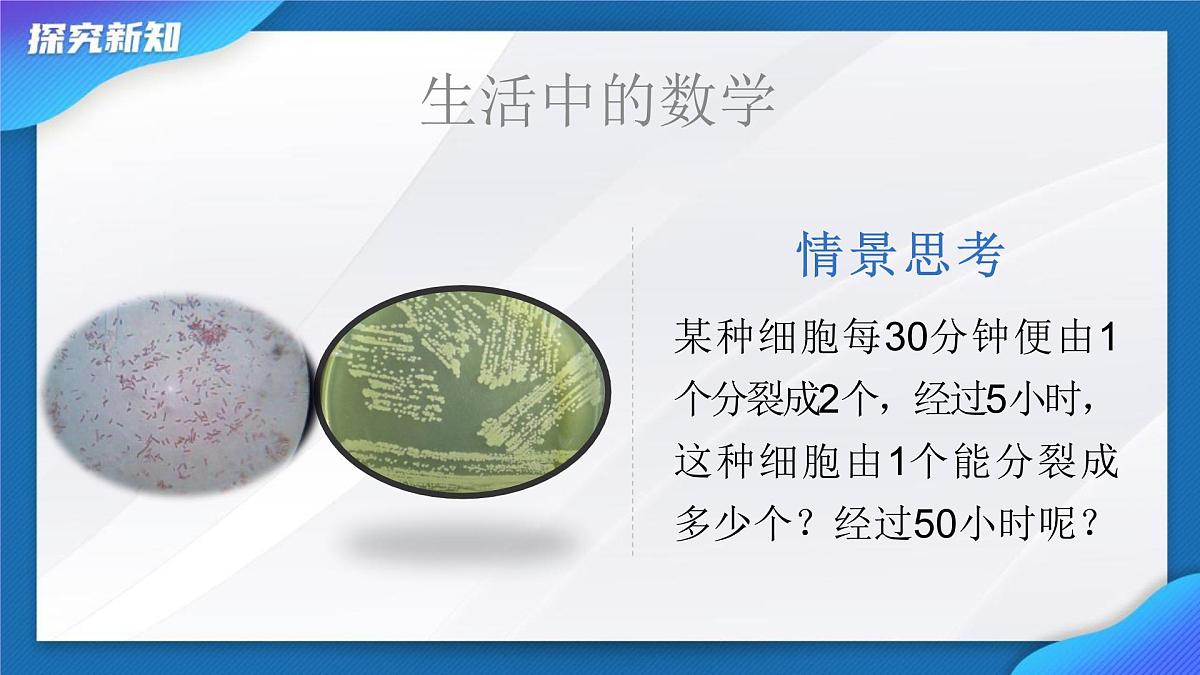 探究新知

生活中的数学

情景思考

某种细胞每30分钟便由1个分裂成2个，经过5小时，这种细胞由1个能分裂成多少个？经过50小时呢？